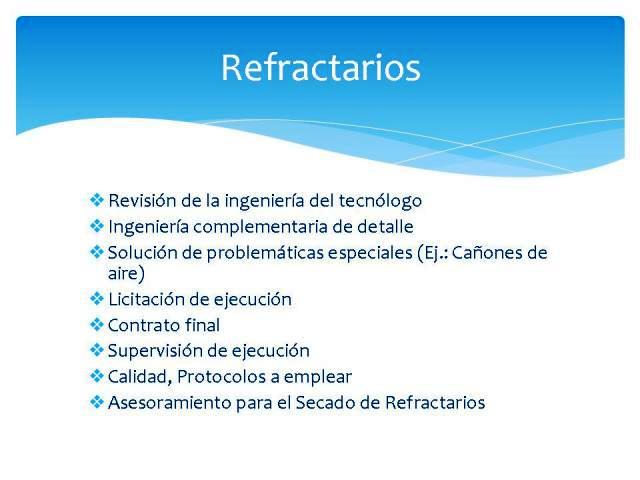 Refractarios

❖ Revisión de la ingeniería del tecnólogo
❖ Ingeniería complementaria de detalle
❖ Solución de problemáticas especiales (Ej.: Cañones de aire)
❖ Licitación de ejecución
❖ Contrato final
❖ Supervisión de ejecución
❖ Calidad, Protocolos a emplear
❖ Asesoramiento para el Secado de Refractarios